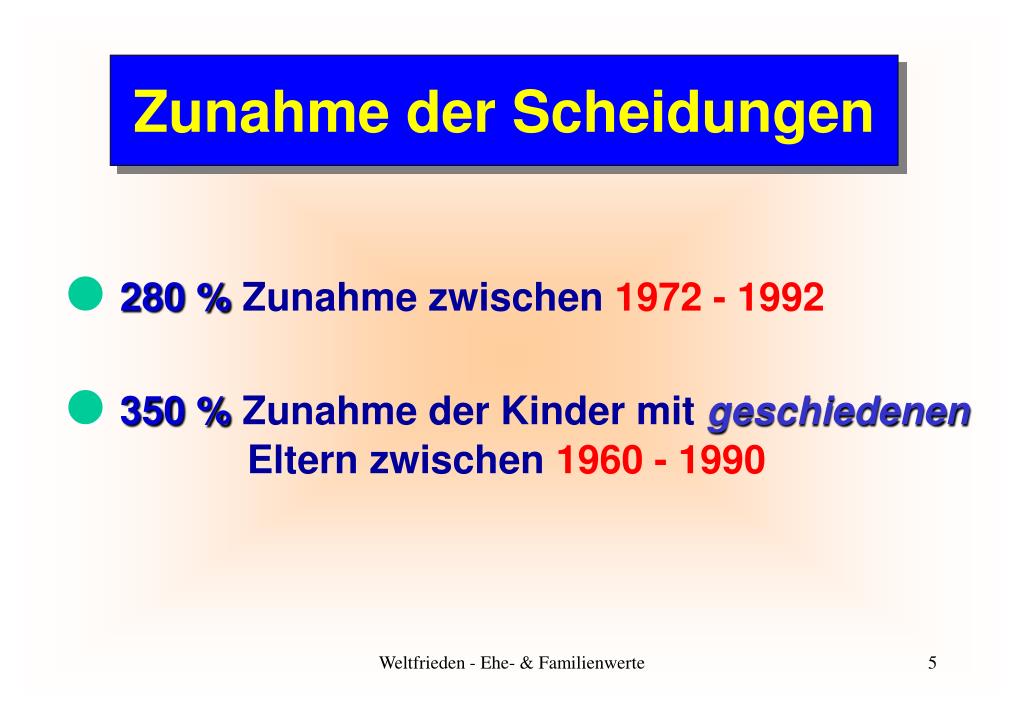 Zunahme der Scheidungen

280 % Zunahme zwischen 1972 - 1992

350 % Zunahme der Kinder mit geschiedenen Eltern zwischen 1960 - 1990

Weltfrieden - Ehe- & Familienwerte

5